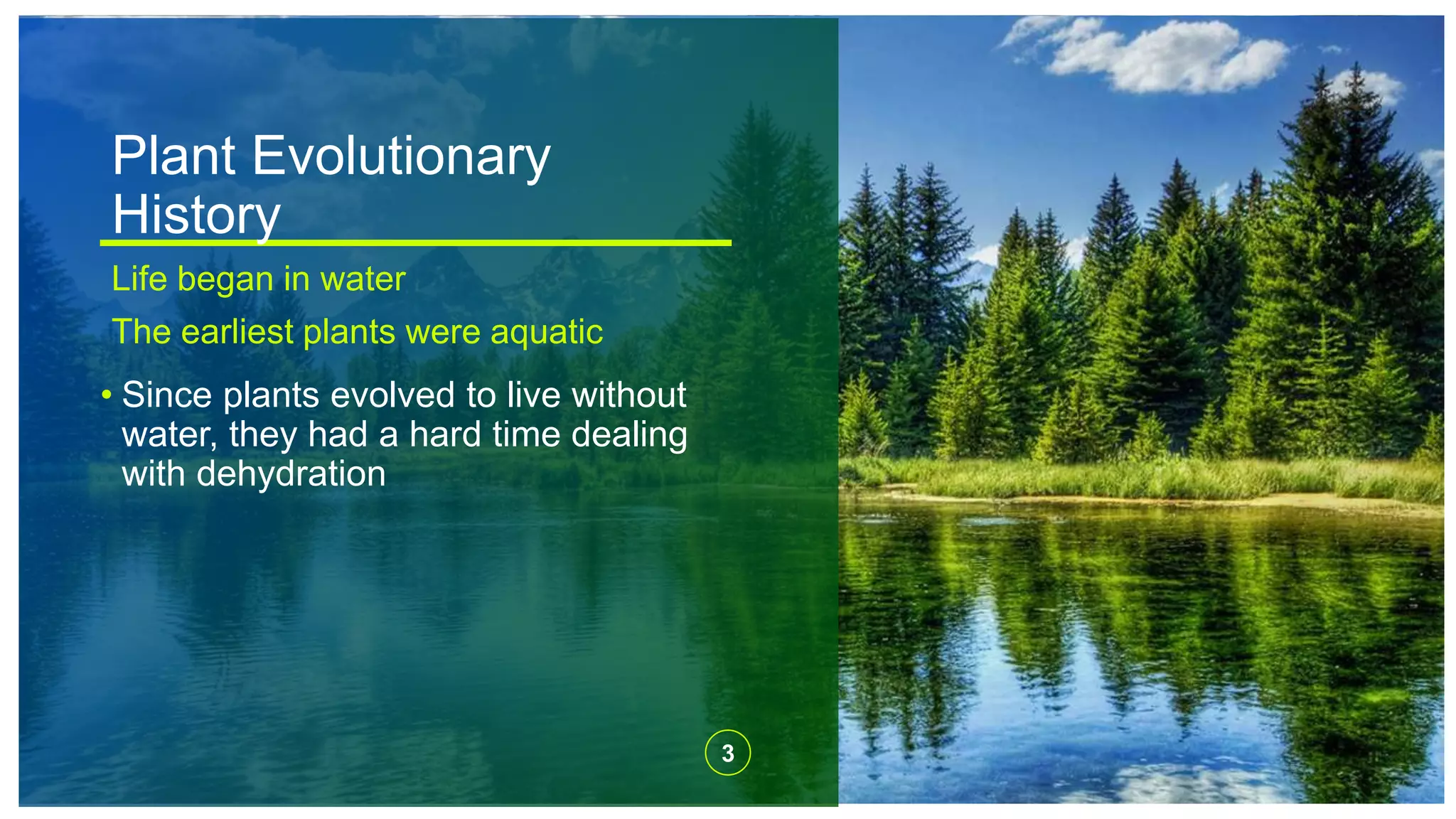 Plant Evolutionary History

Life began in water

The earliest plants were aquatic

• Since plants evolved to live without water, they had a hard time dealing with dehydration

3